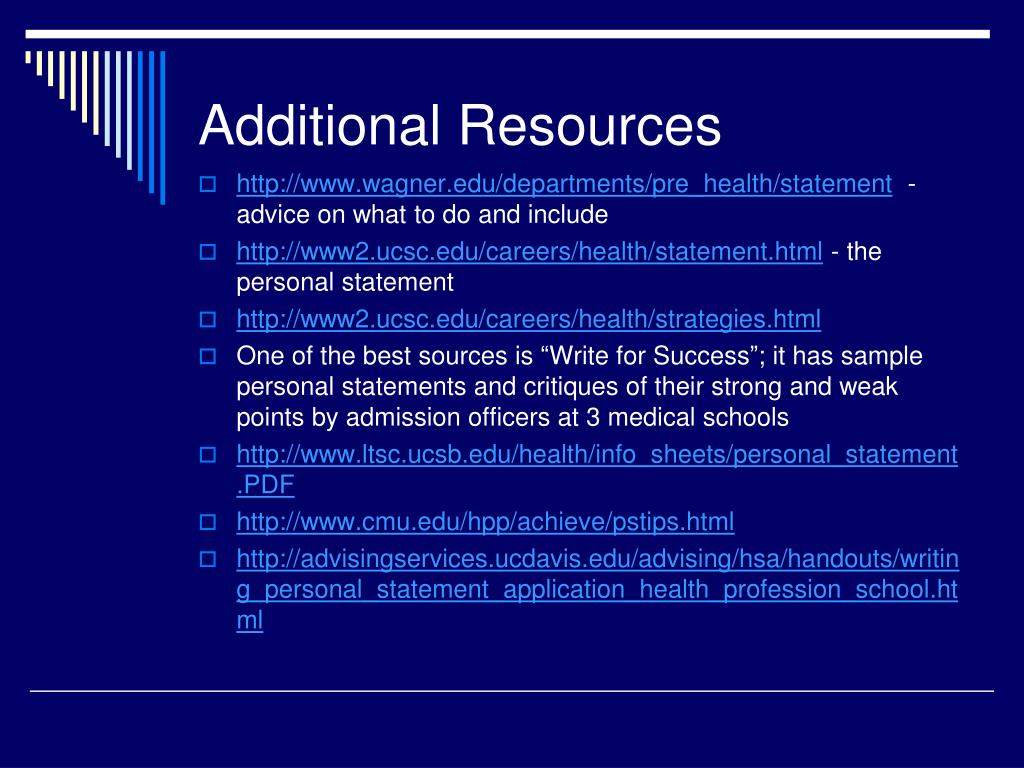 Additional Resources

http://www.wagner.edu/departments/pre_health/statement - advice on what to do and include

http://www2.ucsc.edu/careers/health/statement.html - the personal statement

http://www2.ucsc.edu/careers/health/strategies.html

One of the best sources is “Write for Success”; it has sample personal statements and critiques of their strong and weak points by admission officers at 3 medical schools

http://www.ltsc.ucsb.edu/health/info_sheets/personal_statement.PDF

http://www.cmu.edu/hpp/achieve/pstips.html

http://advisingservices.ucdavis.edu/advising/hsa/handouts/writing_personal_statement_application_health_profession_school.html